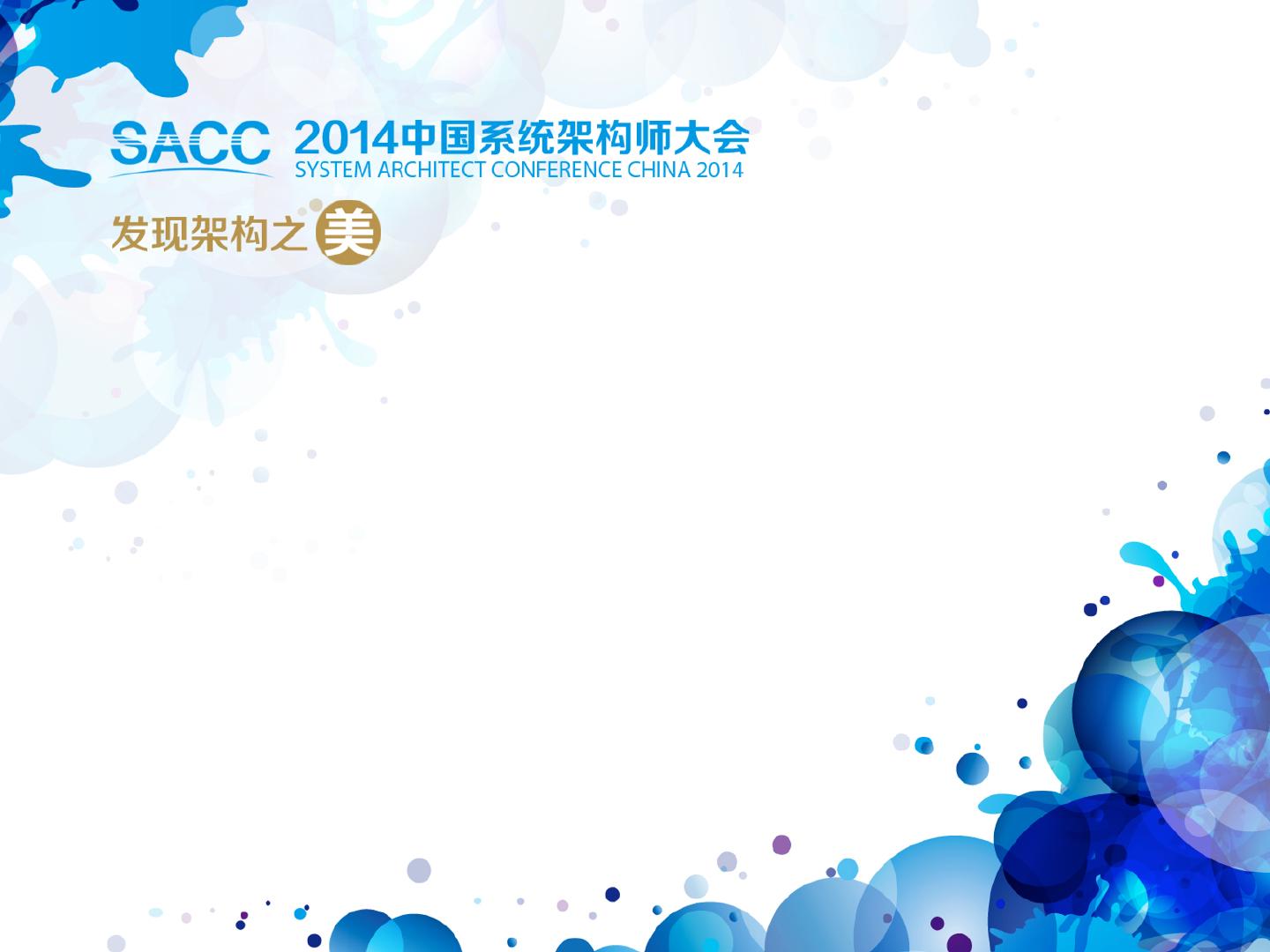 SACC 2014中国系统架构师大会
SYSTEM ARCHITECT CONFERENCE CHINA 2014

发现架构之美